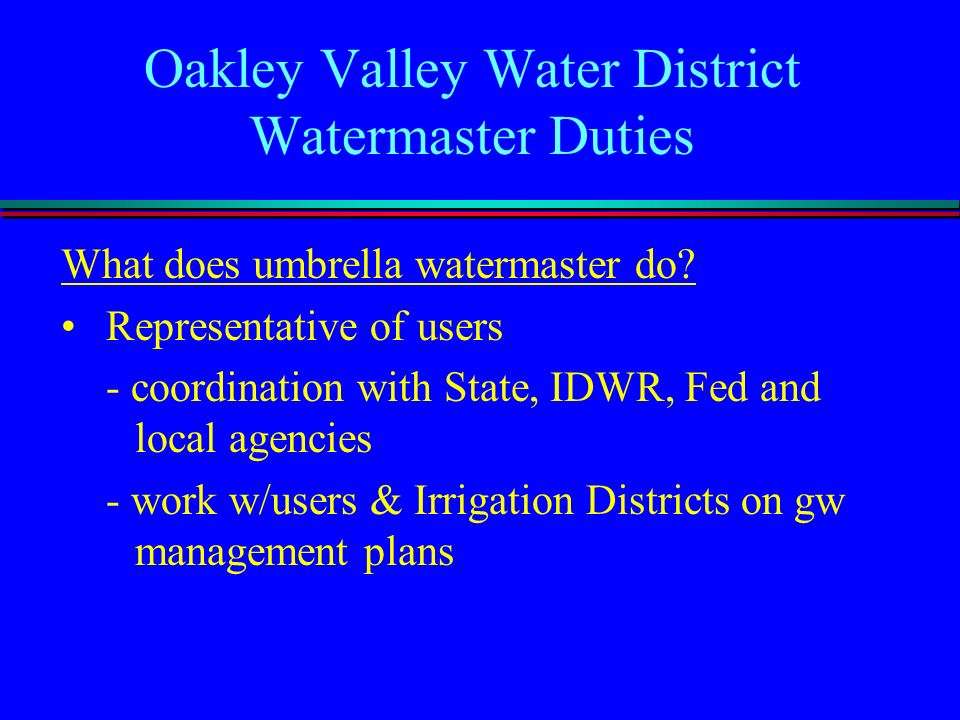 Oakley Valley Water District
Watermaster Duties

What does umbrella watermaster do?

• Representative of users

- coordination with State, IDWR, Fed and local agencies

- work w/users & Irrigation Districts on gw management plans